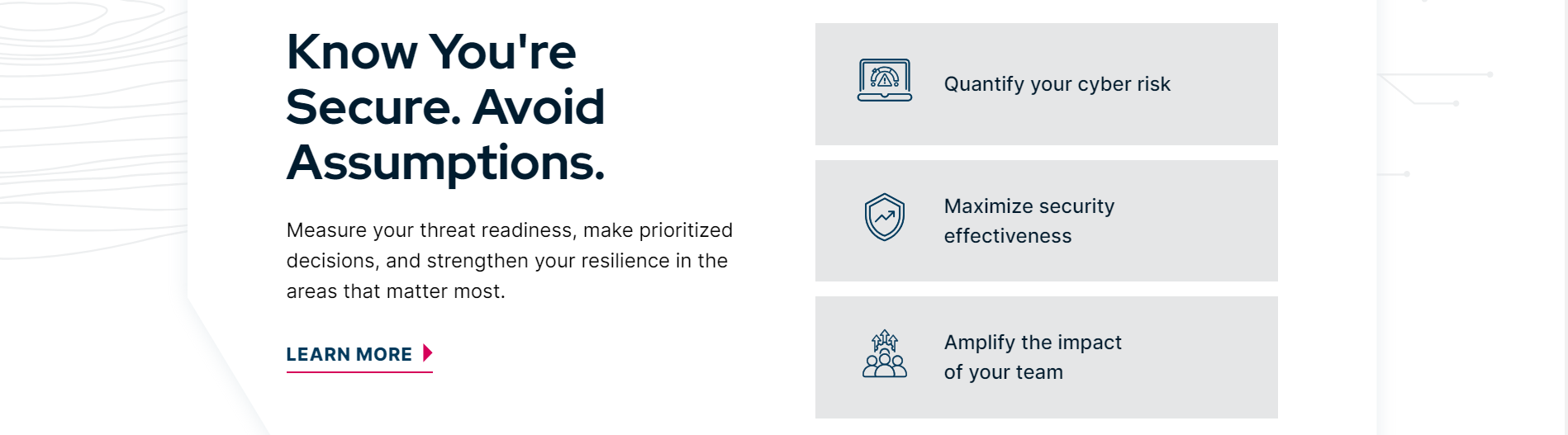 Know You're Secure. Avoid Assumptions.

Measure your threat readiness, make prioritized decisions, and strengthen your resilience in the areas that matter most.

LEARN MORE

Quantify your cyber risk

Maximize security effectiveness

Amplify the impact of your team